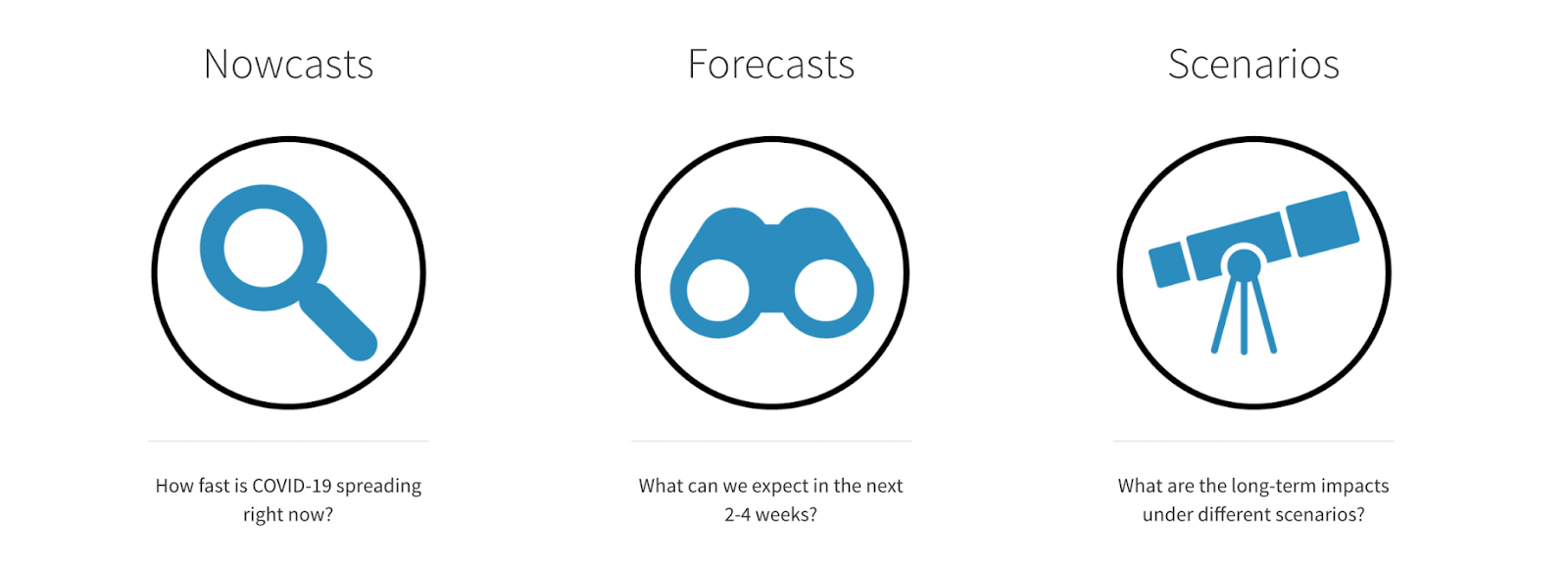 Nowcasts

How fast is COVID-19 spreading right now?

Forecasts

What can we expect in the next 2-4 weeks?

Scenarios

What are the long-term impacts under different scenarios?